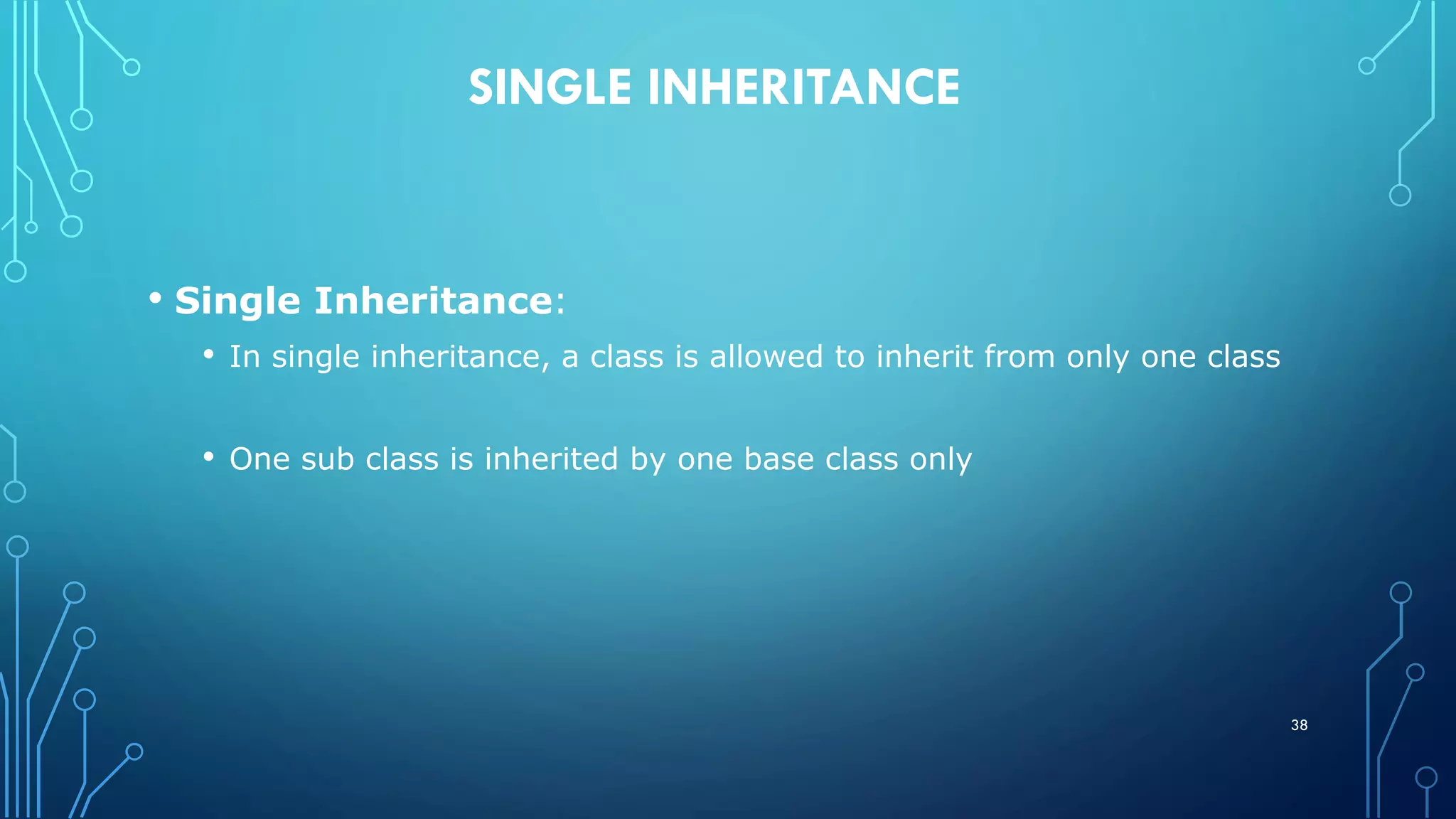 SINGLE INHERITANCE

• Single Inheritance:

• In single inheritance, a class is allowed to inherit from only one class

• One sub class is inherited by one base class only

38